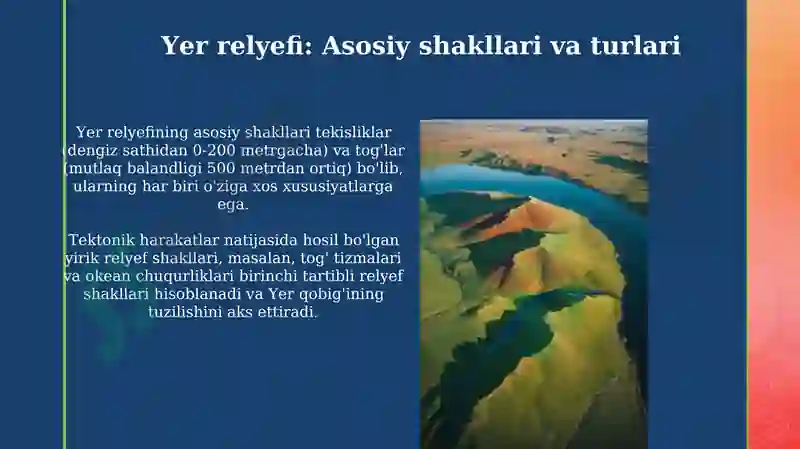 Yer relyefi: Asosiy shakllari va turlari

Yer relyefining asosiy shakllari tekisliklar (dengiz sathidan 0-200 metrgacha) va tog'lar (mutlaq balandligi 500 metrdan ortiq) bo'lib, ularning har biri o'ziga xos xususiyatlarga ega.

Tektonik harakatlar natijasida hosil bo'lgan yirik relyef shakllari, masalan, tog' tizmalari va okean chuqurliklari birinchi tartibli relyef shakllari hisoblanadi va Yer qobig'ining tuzilishini aks ettiradi.